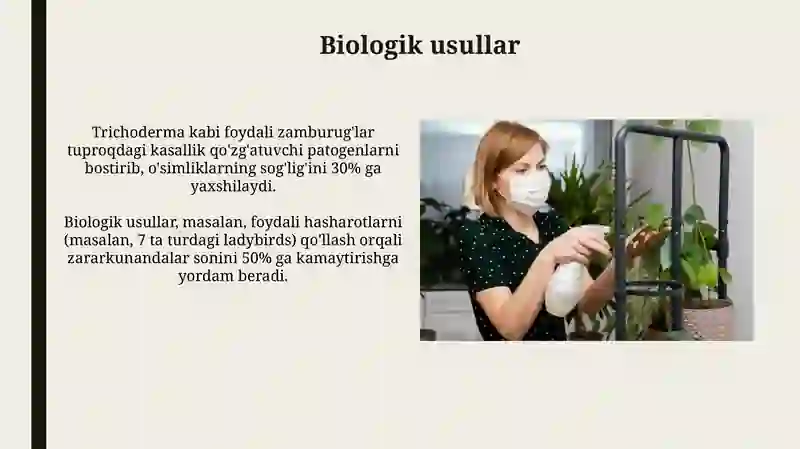 Biologik usullar

Trichoderma kabi foydali zamburug'lar tuproqdagi kasallik qo'zg'atuvchi patogenlarni bostirib, o'simliklarning sog'lig'ini 30% ga yaxshilaydi.

Biologik usullar, masalan, foydali hasharotlarni (masalan, 7 ta turdagi ladybirds) qo'llash orqali zararkunandalar sonini 50% ga kamaytirishga yordam beradi.